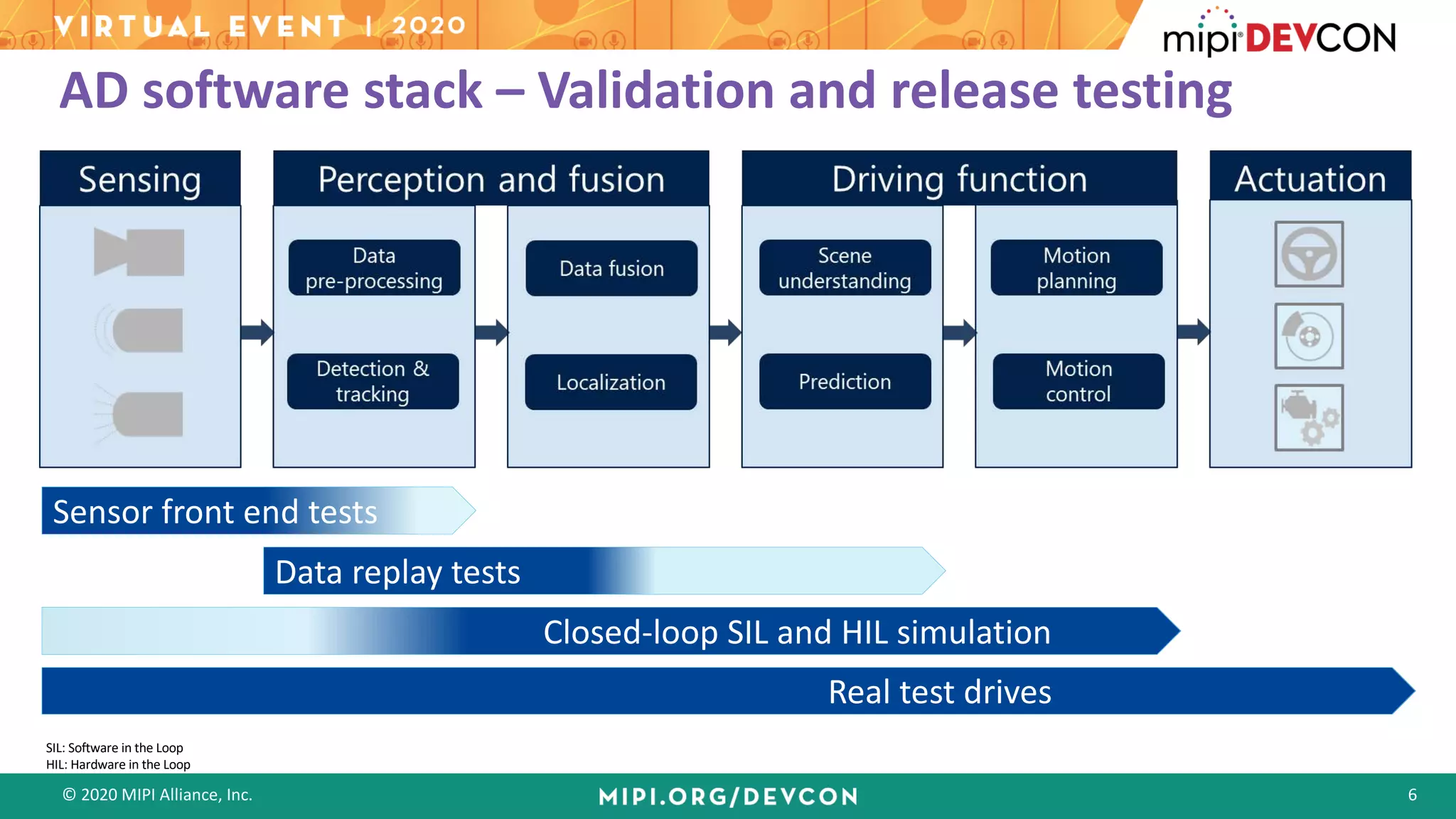 VIRTUAL EVENT | 2020

mipi DEVCON

AD software stack – Validation and release testing

Sensing

Perception and fusion

Data pre-processing

Detection & tracking

Data fusion

Localization

Driving function

Scene understanding

Prediction

Motion planning

Motion control

Actuation

Sensor front end tests

Data replay tests

Closed-loop SIL and HIL simulation

Real test drives

SIL: Software in the Loop
HIL: Hardware in the Loop

© 2020 MIPI Alliance, Inc.

MIPI.ORG/DEVCON

6